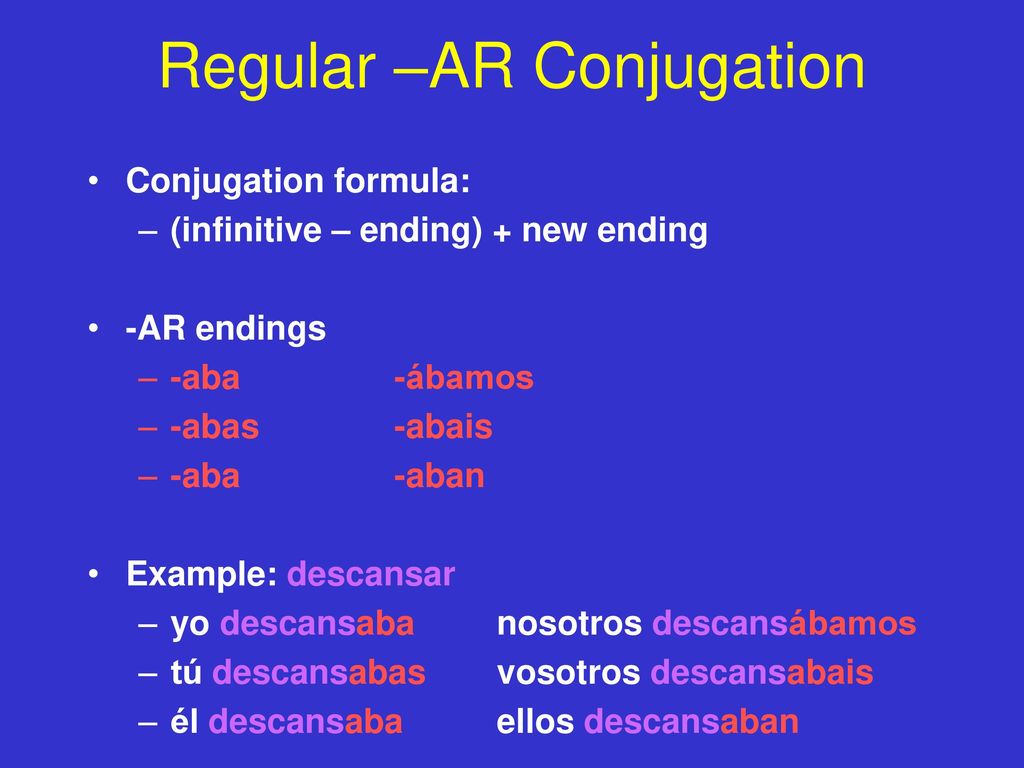 Regular –AR Conjugation

• Conjugation formula:
– (infinitive – ending) + new ending

• -AR endings
– -aba -ábamos
– -abas -abais
– -aba -aban

• Example: descansar
– yo descansaba nosotros descansábamos
– tú descansabas vosotros descansabais
– él descansaba ellos descansaban